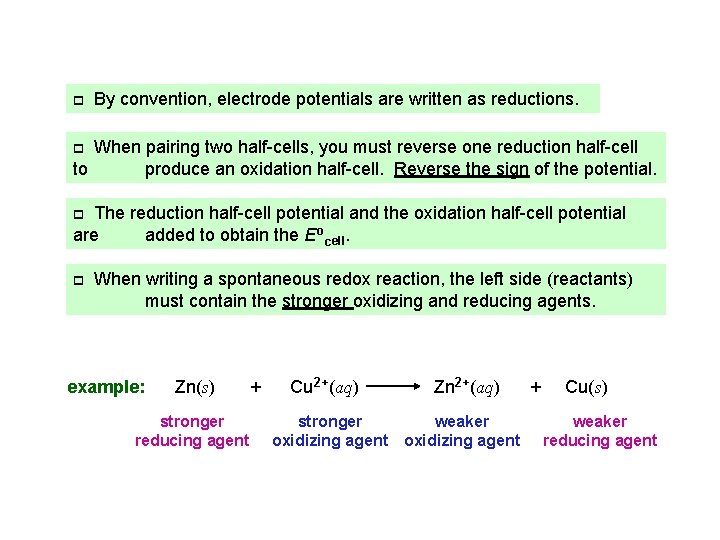 □ By convention, electrode potentials are written as reductions.

□ When pairing two half-cells, you must reverse one reduction half-cell to produce an oxidation half-cell. Reverse the sign of the potential.

□ The reduction half-cell potential and the oxidation half-cell potential are added to obtain the $E^o_{cell}$.

□ When writing a spontaneous redox reaction, the left side (reactants) must contain the stronger oxidizing and reducing agents.

example: $Zn(s) + Cu^{2+}(aq) \longrightarrow Zn^{2+}(aq) + Cu(s)$

stronger reducing agent

stronger oxidizing agent

weaker oxidizing agent

weaker reducing agent